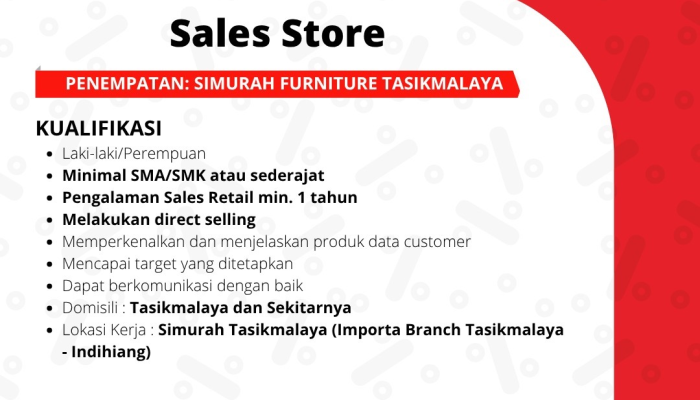 Sales Store

PENEMPATAN: SIMURAH FURNITURE TASIKMALAYA

KUALIFIKASI

- Laki-laki/Perempuan
- Minimal SMA/SMK atau sederajat
- Pengalaman Sales Retail min. 1 tahun
- Melakukan direct selling
- Memperkenalkan dan menjelaskan produk data customer
- Mencapai target yang ditetapkan
- Dapat berkomunikasi dengan baik
- Domisili : Tasikmalaya dan Sekitarnya
- Lokasi Kerja : Simurah Tasikmalaya (Importa Branch Tasikmalaya - Indihiang)